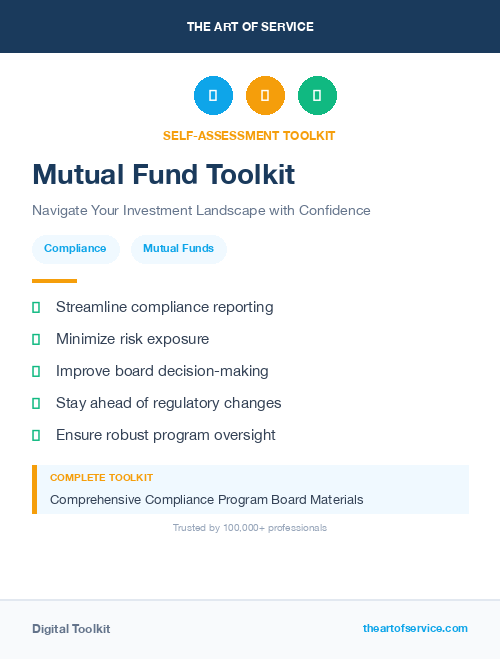 THE ART OF SERVICE

SELF-ASSESSMENT TOOLKIT

Mutual Fund Toolkit

Navigate Your Investment Landscape with Confidence

Compliance

Mutual Funds

Streamline compliance reporting

Minimize risk exposure

Improve board decision-making

Stay ahead of regulatory changes

Ensure robust program oversight

COMPLETE TOOLKIT

Comprehensive Compliance Program Board Materials

Trusted by 100,000+ professionals

Digital Toolkit

theartofservice.com